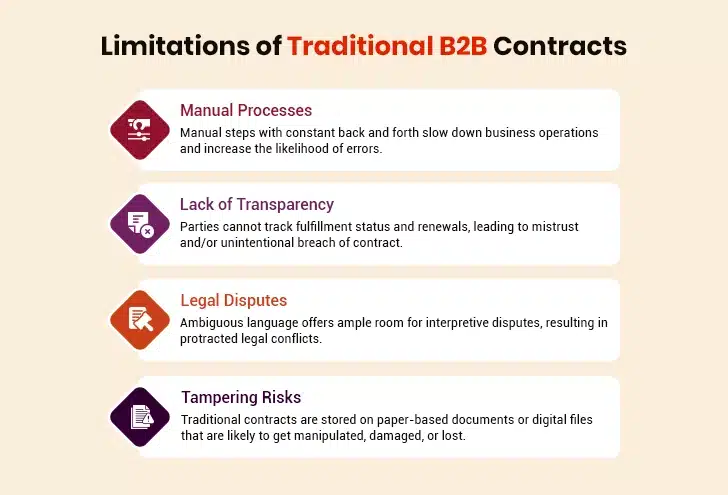 Limitations of Traditional B2B Contracts

Manual Processes
Manual steps with constant back and forth slow down business operations and increase the likelihood of errors.

Lack of Transparency
Parties cannot track fulfillment status and renewals, leading to mistrust and/or unintentional breach of contract.

Legal Disputes
Ambiguous language offers ample room for interpretive disputes, resulting in protracted legal conflicts.

Tampering Risks
Traditional contracts are stored on paper-based documents or digital files that are likely to get manipulated, damaged, or lost.